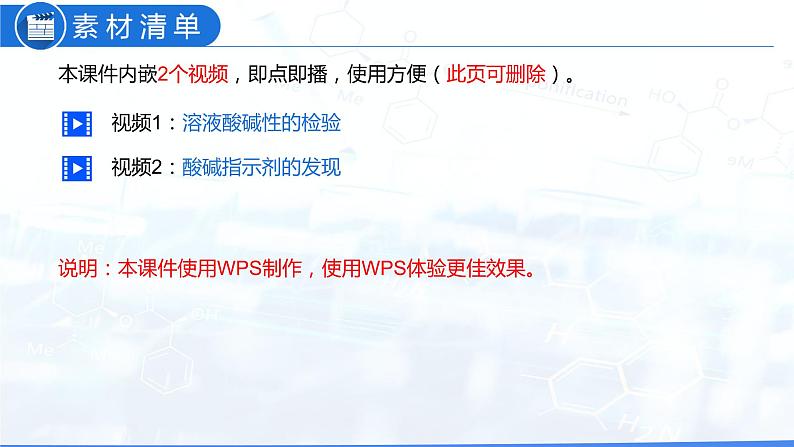 素材清单

本课件内嵌2个视频，即点即播，使用方便（此页可删除）。

视频1：溶液酸碱性的检验

视频2：酸碱指示剂的发现

说明：本课件使用WPS制作，使用WPS体验更佳效果。